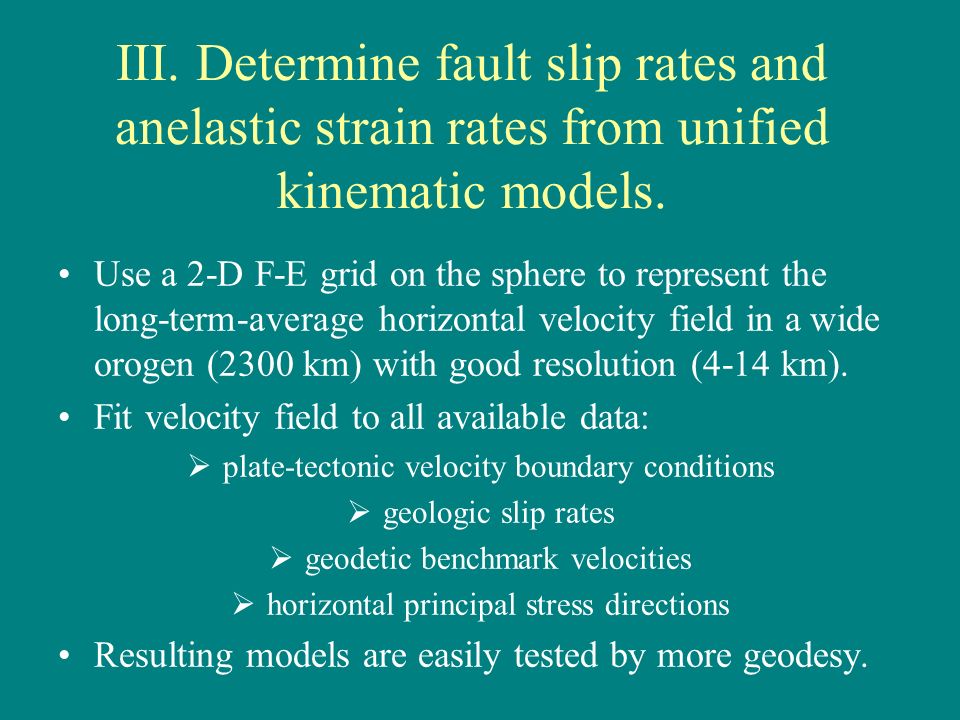 III. Determine fault slip rates and anelastic strain rates from unified kinematic models.

• Use a 2-D F-E grid on the sphere to represent the long-term-average horizontal velocity field in a wide orogen (2300 km) with good resolution (4-14 km).

• Fit velocity field to all available data:

➢ plate-tectonic velocity boundary conditions

➢ geologic slip rates

➢ geodetic benchmark velocities

➢ horizontal principal stress directions

• Resulting models are easily tested by more geodesy.